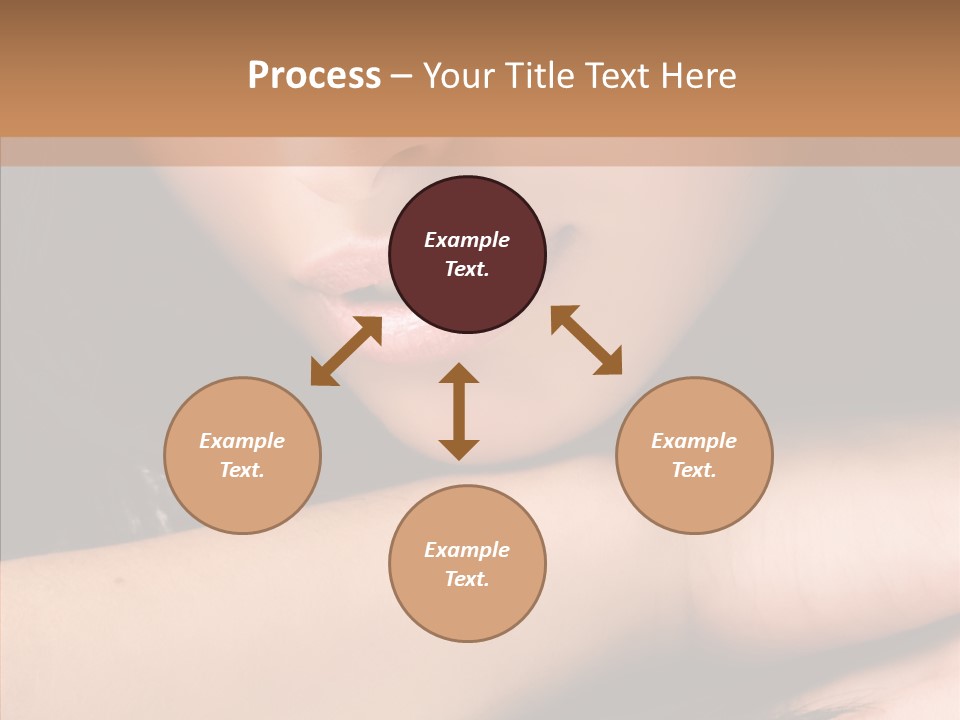 Process – Your Title Text Here

Example Text.

Example Text.

Example Text.

Example Text.